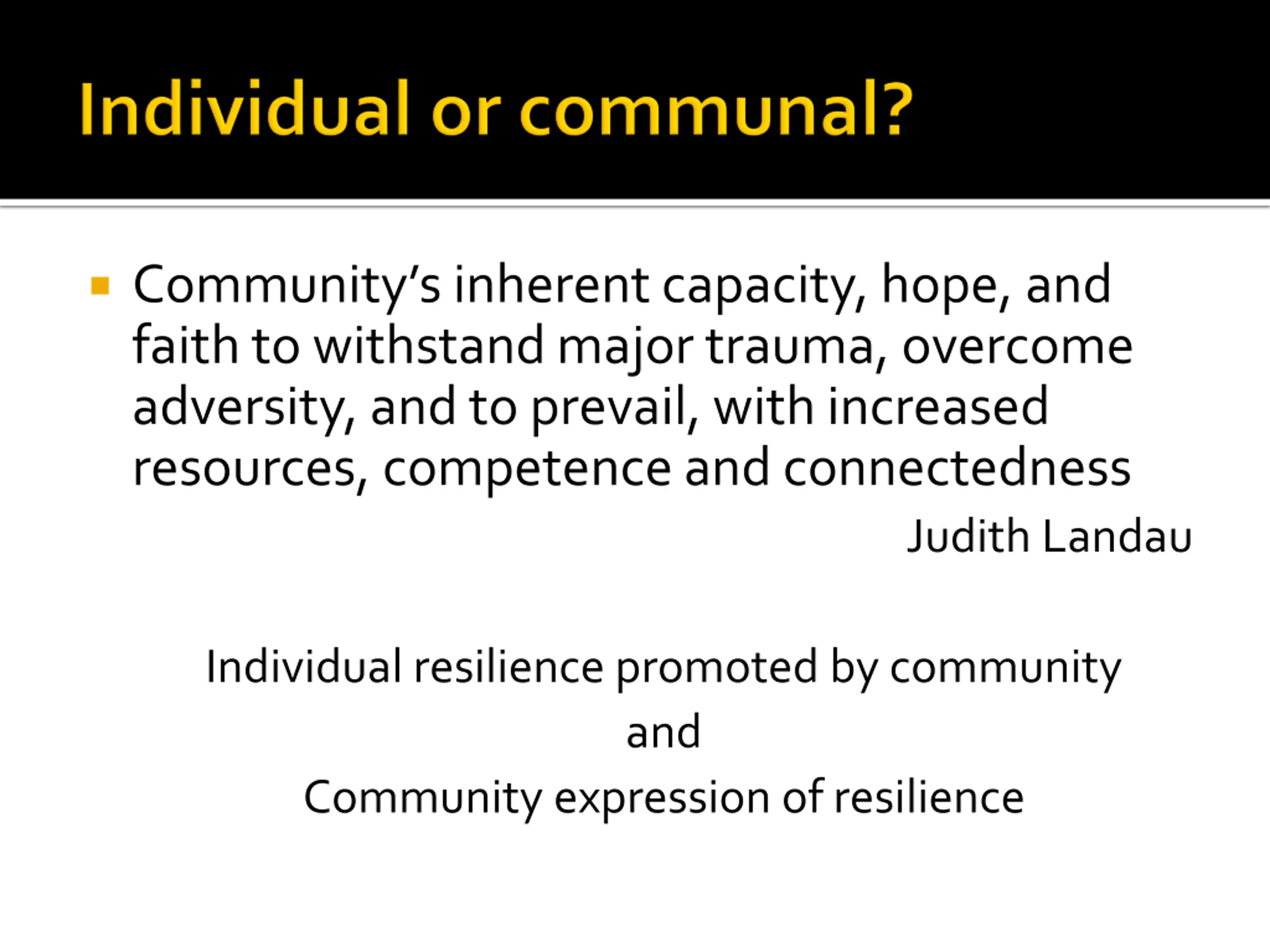 Individual or communal?

Community's inherent capacity, hope, and faith to withstand major trauma, overcome adversity, and to prevail, with increased resources, competence and connectedness

Judith Landau

Individual resilience promoted by community

and

Community expression of resilience